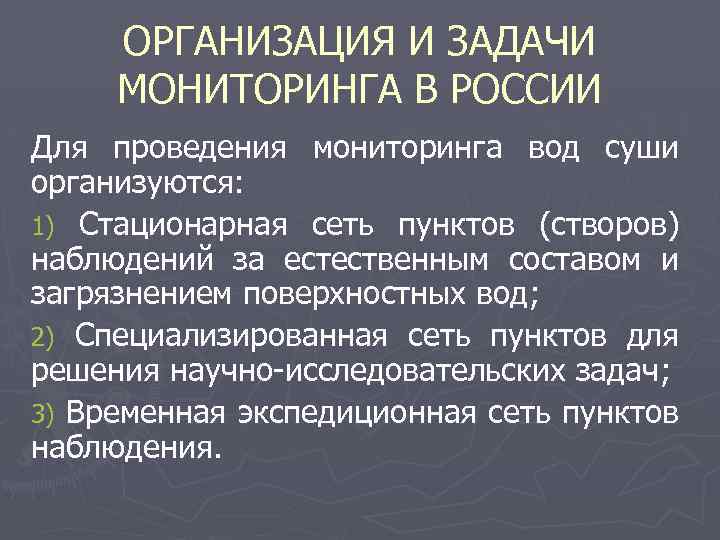 ОРГАНИЗАЦИЯ И ЗАДАЧИ МОНИТОРИНГА В РОССИИ

Для проведения мониторинга вод суши организуются:

1) Стационарная сеть пунктов (створов) наблюдений за естественным составом и загрязнением поверхностных вод;

2) Специализированная сеть пунктов для решения научно-исследовательских задач;

3) Временная экспедиционная сеть пунктов наблюдения.